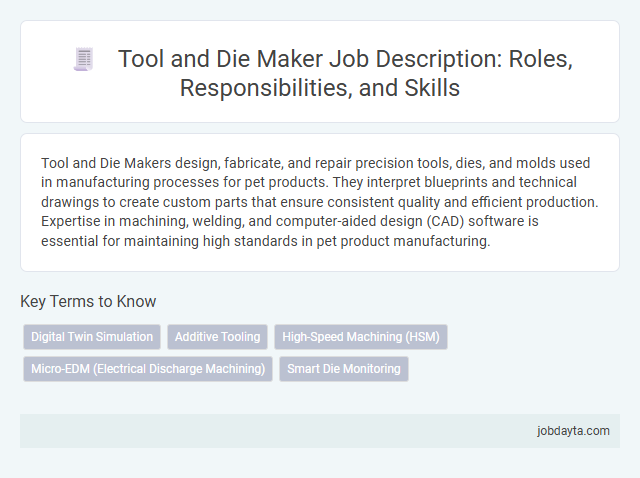 Tool and Die Maker Job Description: Roles, Responsibilities, and Skills

Tool and Die Makers design, fabricate, and repair precision tools, dies, and molds used in manufacturing processes for pet products. They interpret blueprints and technical drawings to create custom parts that ensure consistent quality and efficient production. Expertise in machining, welding, and computer-aided design (CAD) software is essential for maintaining high standards in pet product manufacturing.

Key Terms to Know

Digital Twin Simulation

Additive Tooling

High-Speed Machining (HSM)

Micro-EDM (Electrical Discharge Machining)

Smart Die Monitoring

jobdayta.com